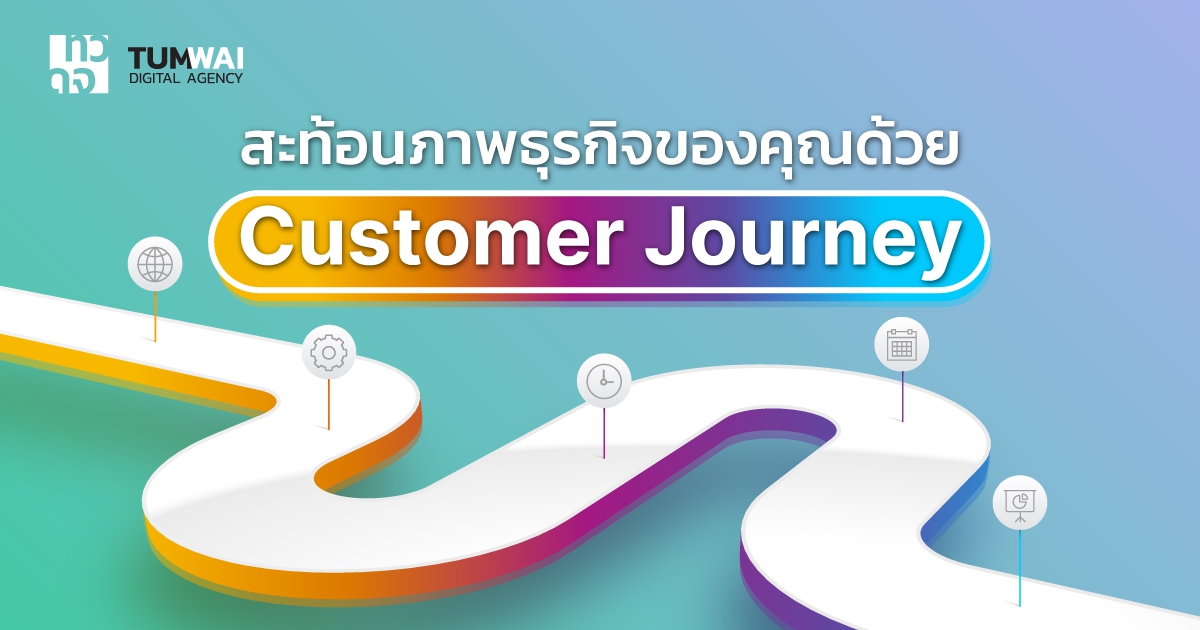 TUMWAI
DIGITAL AGENCY

สะท้อนภาพธุรกิจของคุณด้วย

Customer Journey